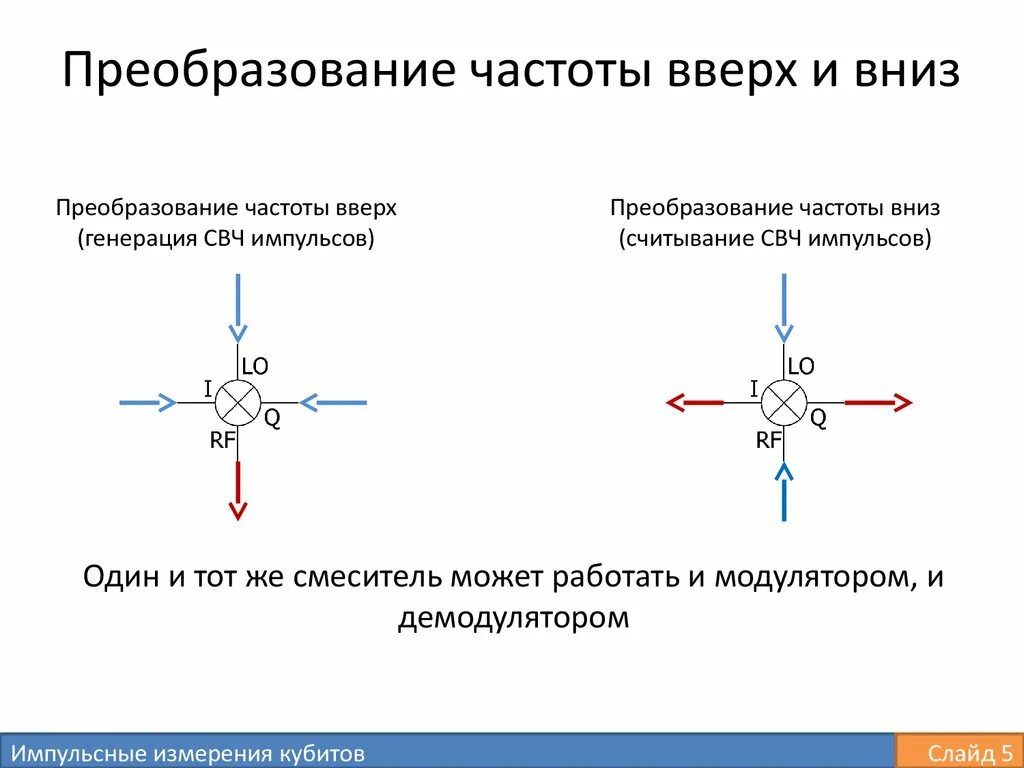 Преобразование частоты вверх и вниз

Преобразование частоты вверх
(генерация СВЧ импульсов)

LO
I
Q
RF

Преобразование частоты вниз
(считывание СВЧ импульсов)

LO
I
Q
RF

Один и тот же смеситель может работать и модулятором, и демодулятором

Импульсные измерения кубитов

Слайд 5